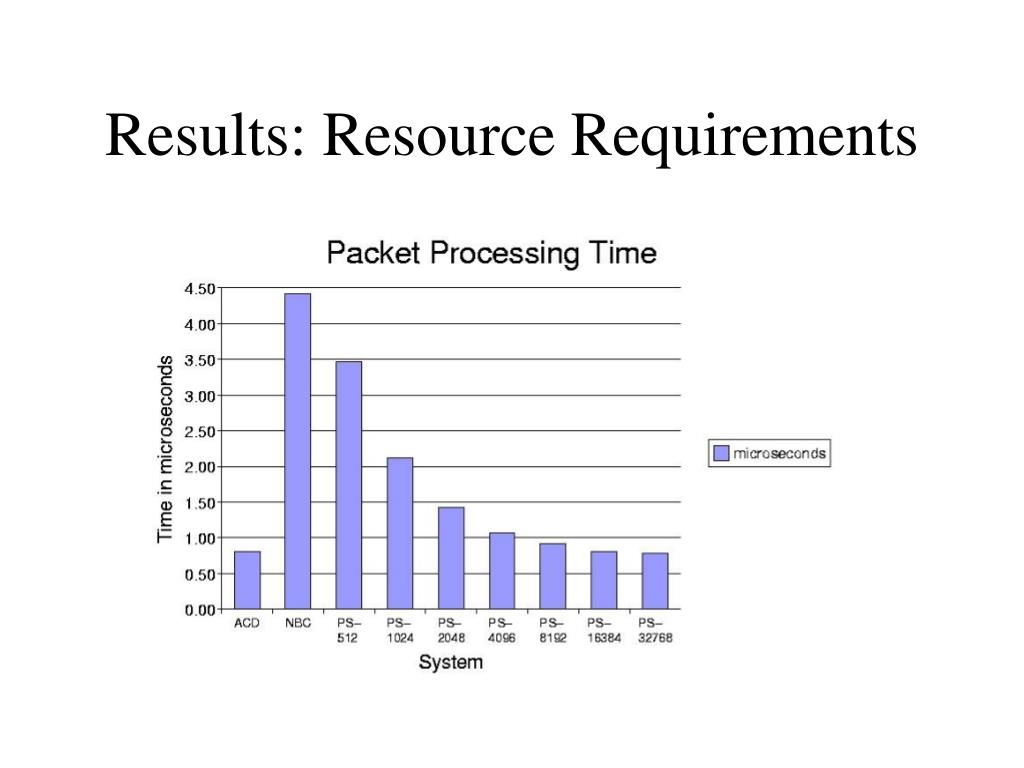 Results: Resource Requirements

Packet Processing Time

Time in microseconds

4.50
4.00
3.50
3.00
2.50
2.00
1.50
1.00
0.50
0.00

ACD NBC PS–512 PS–1024 PS–2048 PS–4096 PS–8192 PS–16384 PS–32768

System

microseconds